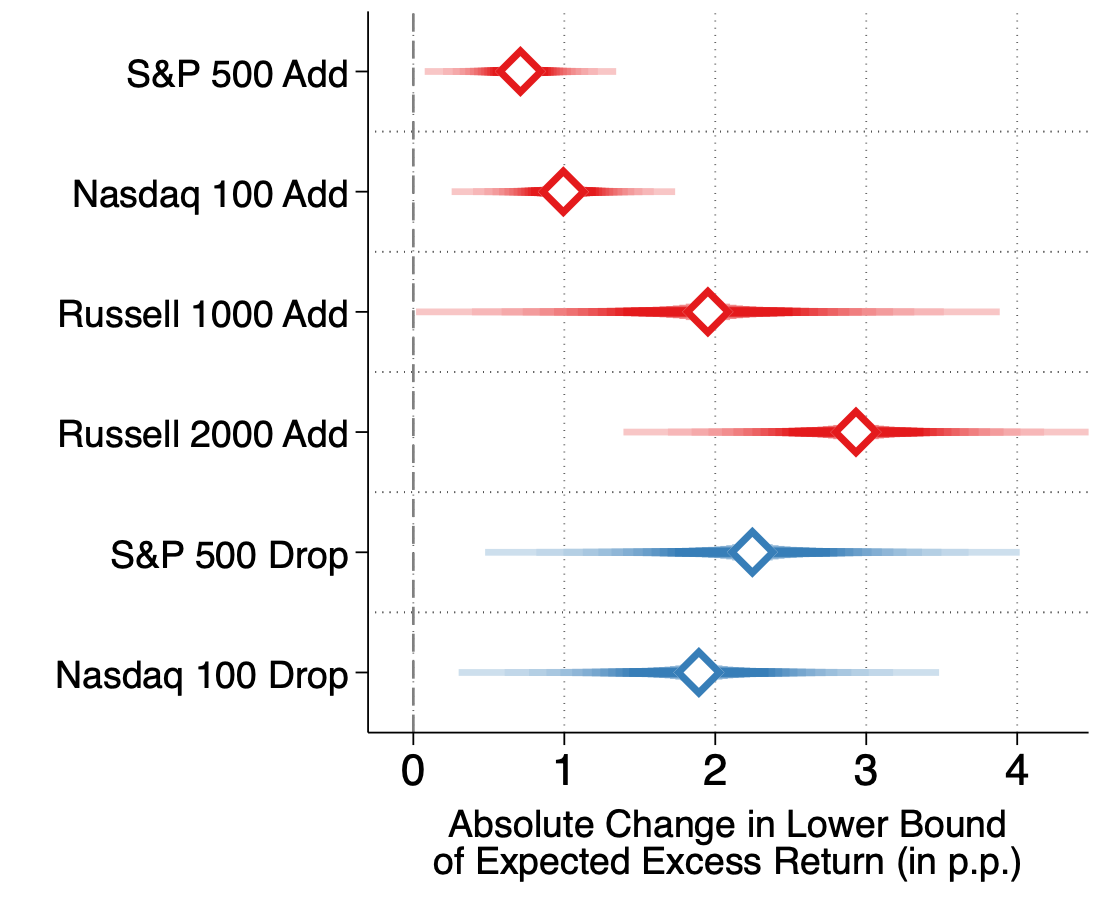 S&P 500 Add
Nasdaq 100 Add
Russell 1000 Add
Russell 2000 Add
S&P 500 Drop
Nasdaq 100 Drop

0
1
2
3
4

Absolute Change in Lower Bound of Expected Excess Return (in p.p.)